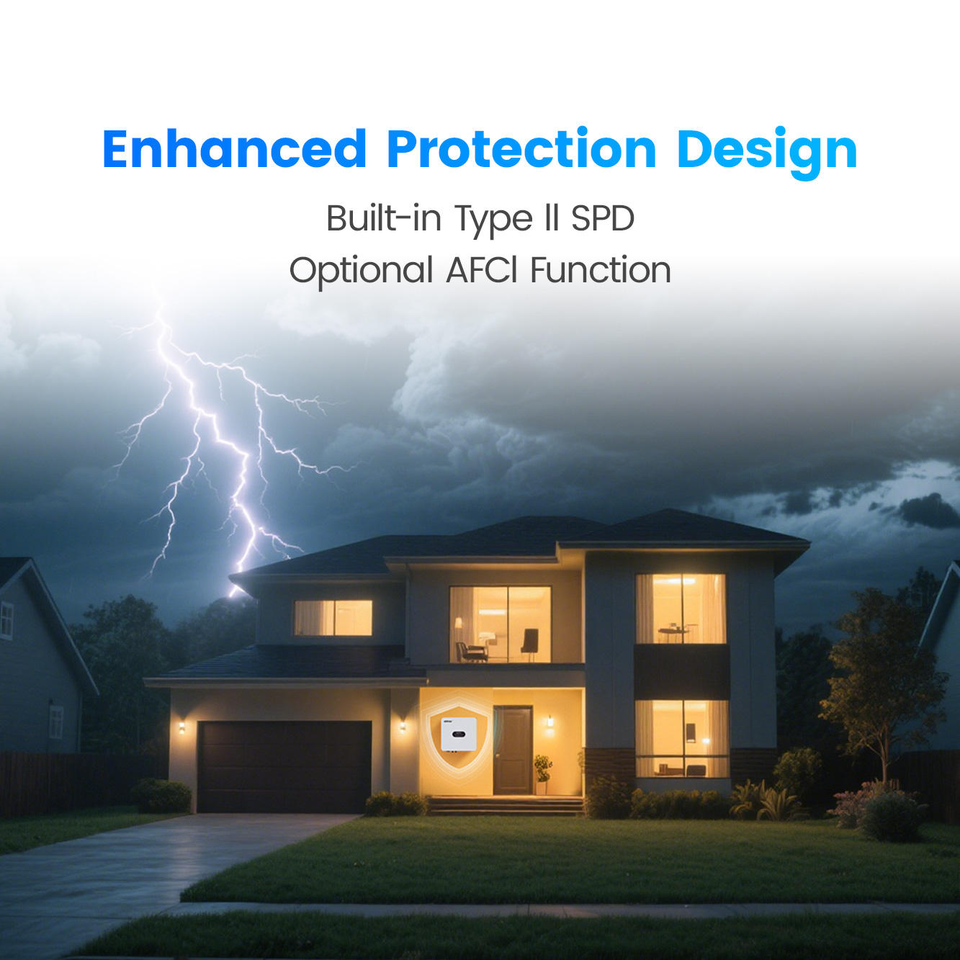 Enhanced Protection Design

Built-in Type II SPD
Optional AFCI Function